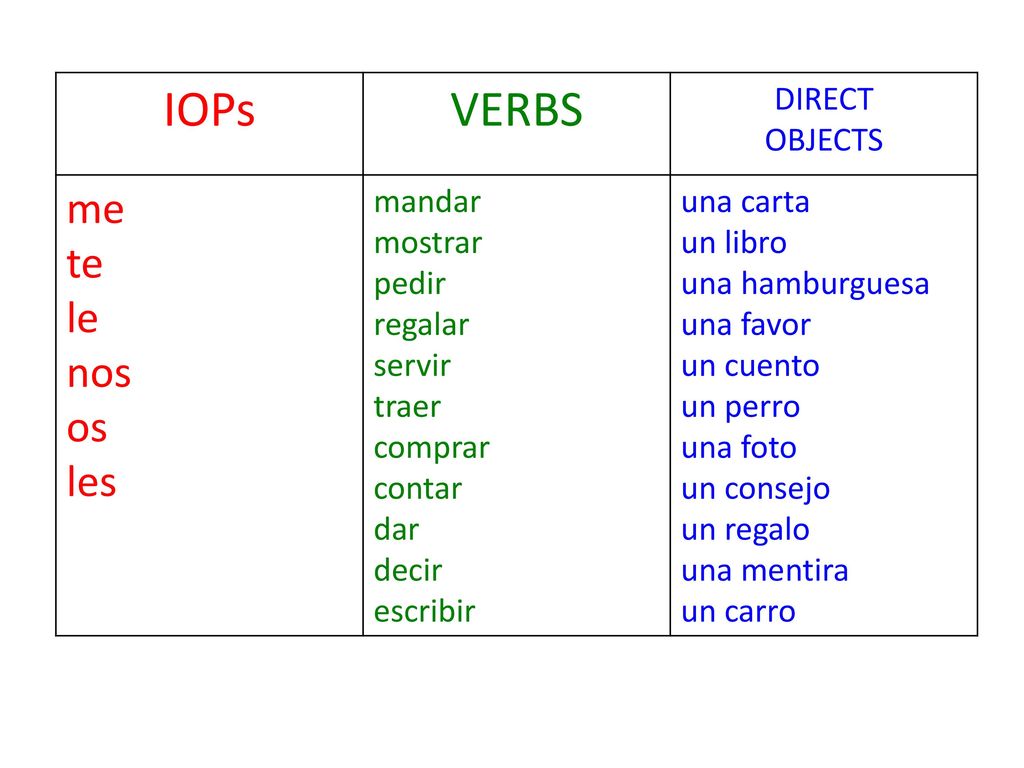 | IOPs | VERBS | DIRECT OBJECTS |
|---|---|---|
| me<br>te<br>le<br>nos<br>os<br>les | mandar<br>mostrar<br>pedir<br>regalar<br>servir<br>traer<br>comprar<br>contar<br>dar<br>decir<br>escribir | una carta<br>un libro<br>una hamburguesa<br>una favor<br>un cuento<br>un perro<br>una foto<br>un consejo<br>un regalo<br>una mentira<br>un carro |